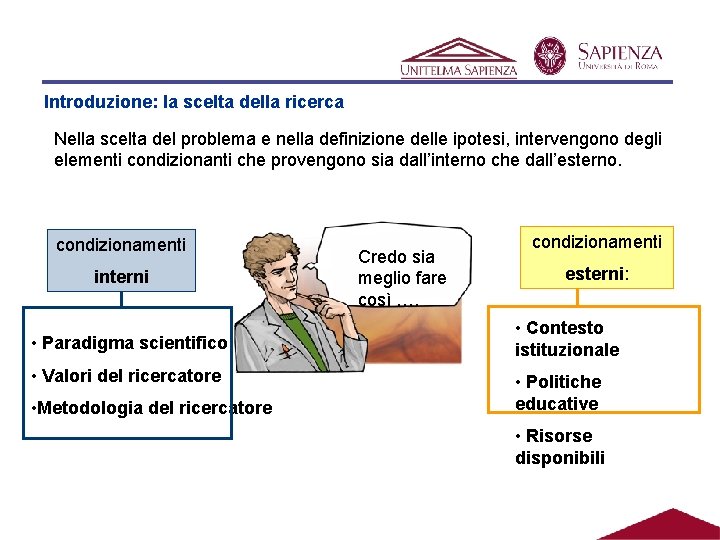 UNITELMA SAPIENZA

SAPIENZA
UNIVERSITÀ DI ROMA

Introduzione: la scelta della ricerca

Nella scelta del problema e nella definizione delle ipotesi, intervengono degli elementi condizionanti che provengono sia dall'interno che dall'esterno.

condizionamenti
interni

• Paradigma scientifico
• Valori del ricercatore
•Metodologia del ricercatore

Credo sia meglio fare così ….

condizionamenti
esterni:

• Contesto istituzionale
• Politiche educative
• Risorse disponibili